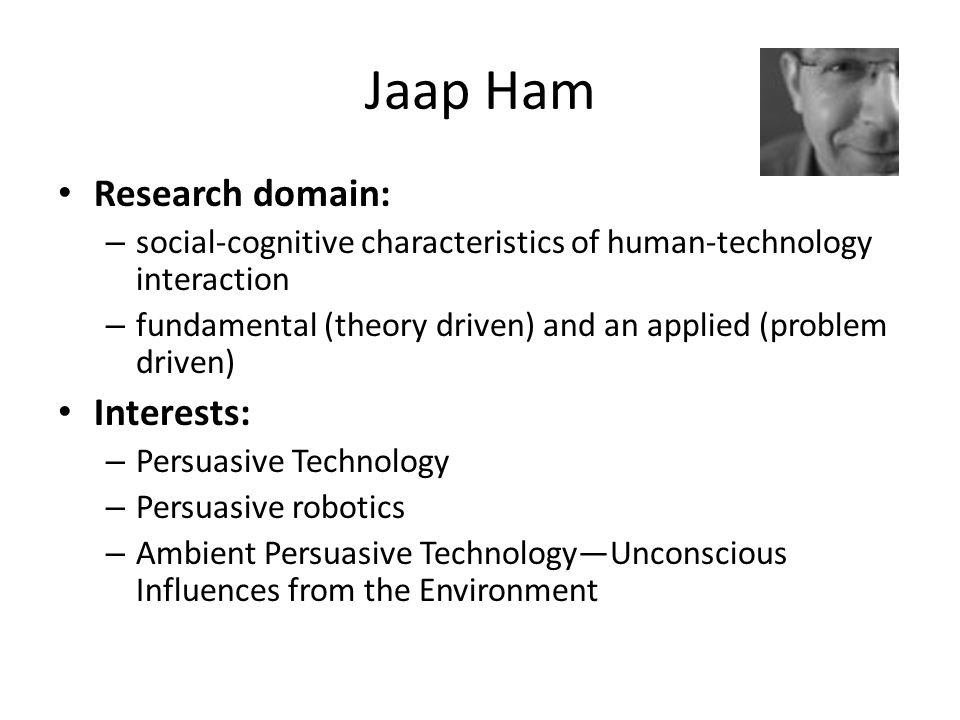 Jaap Ham

• Research domain:
– social-cognitive characteristics of human-technology interaction
– fundamental (theory driven) and an applied (problem driven)

• Interests:
– Persuasive Technology
– Persuasive robotics
– Ambient Persuasive Technology—Unconscious Influences from the Environment